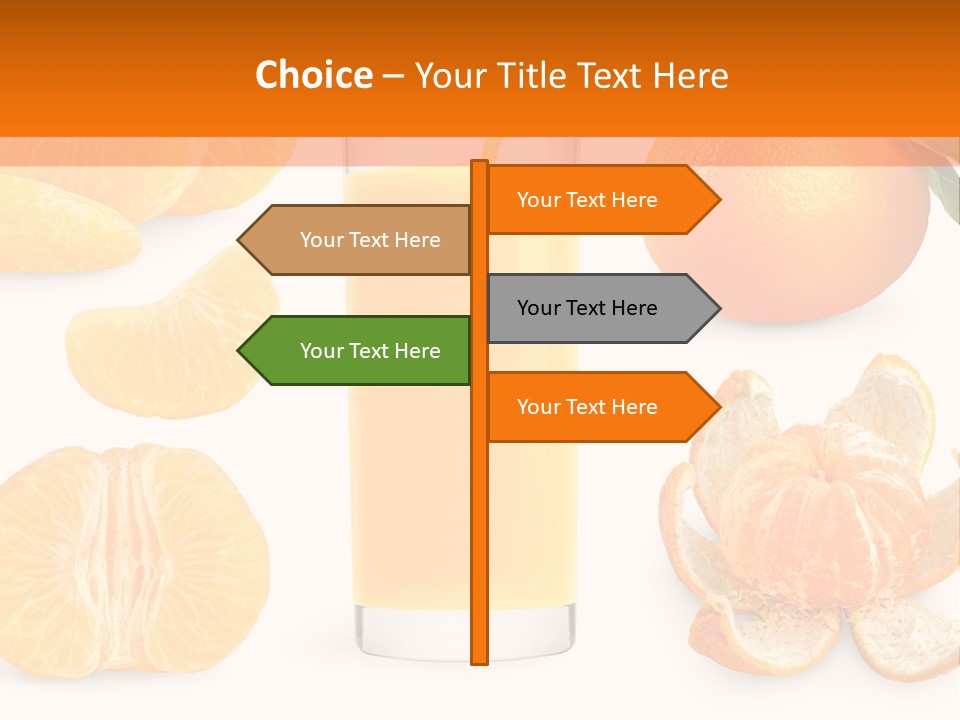 Choice – Your Title Text Here

Your Text Here

Your Text Here

Your Text Here

Your Text Here

Your Text Here